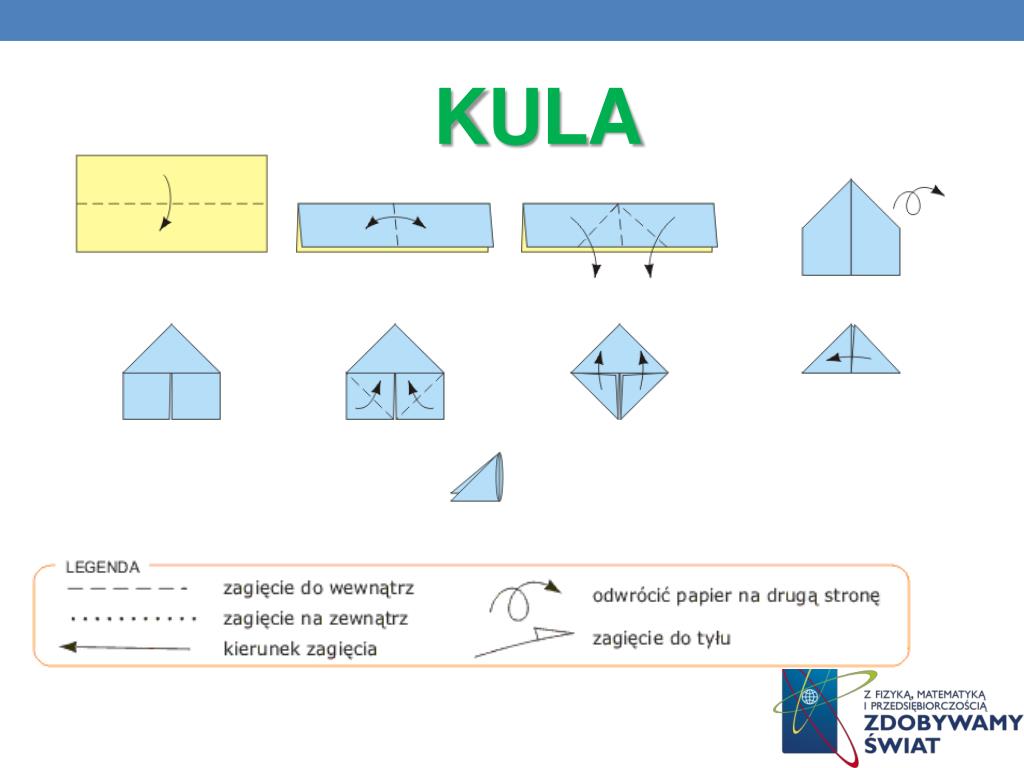 KULA

LEGENDA

zagięcie do wewnątrz

zagięcie na zewnątrz

kierunek zagięcia

odwrócić papier na drugą stronę

zagięcie do tyłu

Z FIZYKĄ, MATEMATYKĄ I PRZEDSIĘBIORCZOŚCIĄ
ZDOBYWAMY ŚWIAT